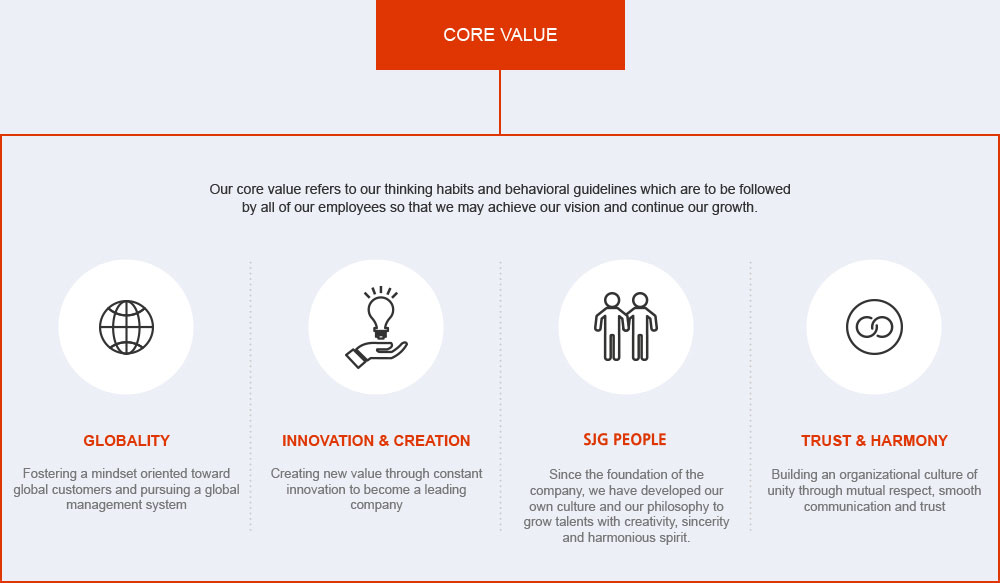 CORE VALUE

Our core value refers to our thinking habits and behavioral guidelines which are to be followed by all of our employees so that we may achieve our vision and continue our growth.

GLOBALITY

Fostering a mindset oriented toward global customers and pursuing a global management system

INNOVATION & CREATION

Creating new value through constant innovation to become a leading company

SJG PEOPLE

Since the foundation of the company, we have developed our own culture and our philosophy to grow talents with creativity, sincerity and harmonious spirit.

TRUST & HARMONY

Building an organizational culture of unity through mutual respect, smooth communication and trust